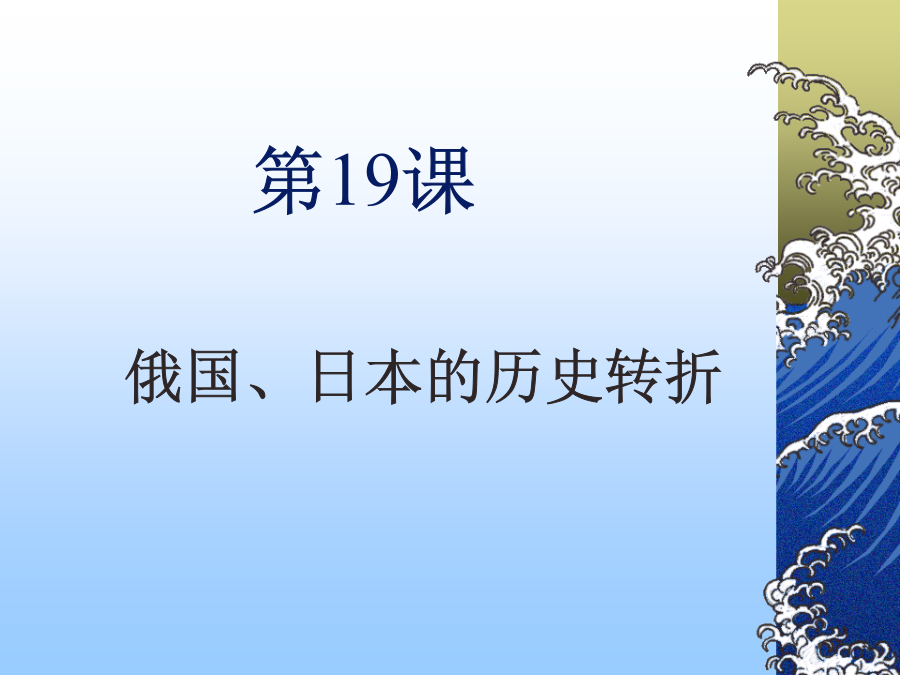 第19课

俄国、日本的历史转折